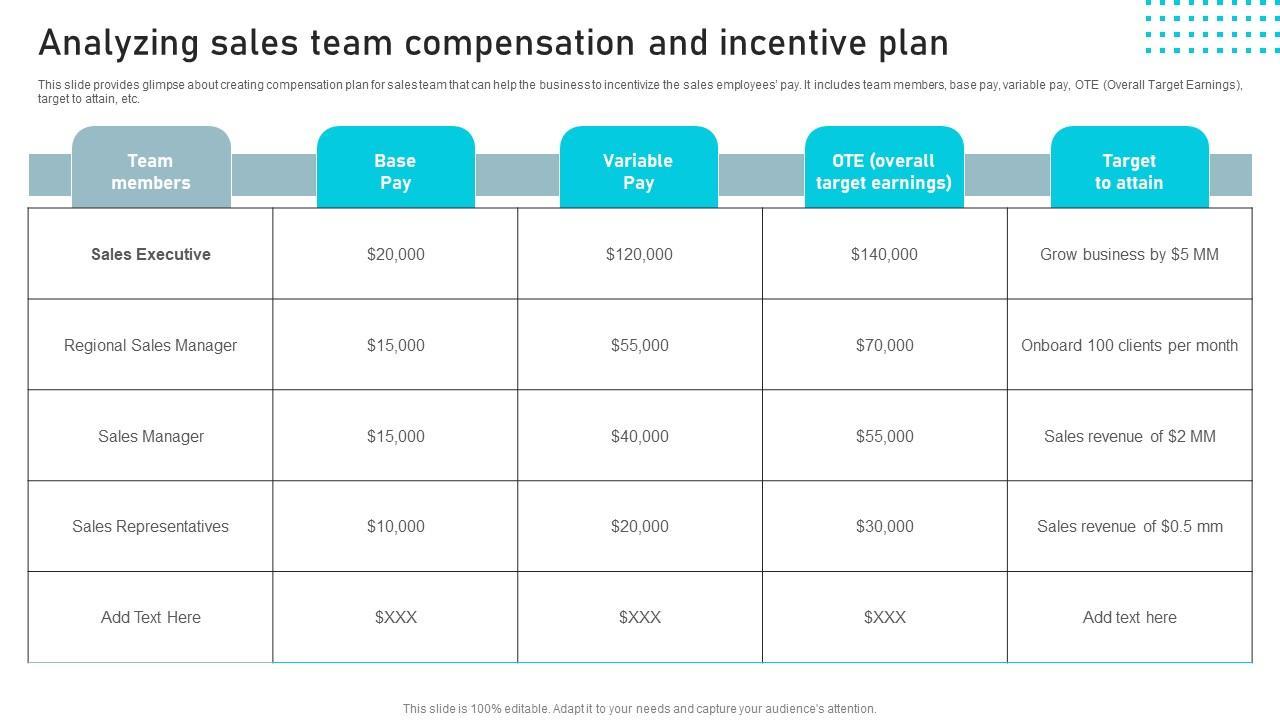 Analyzing sales team compensation and incentive plan

This slide provides glimpse about creating compensation plan for sales team that can help the business to incentivize the sales employees' pay. It includes team members, base pay, variable pay, OTE (Overall Target Earnings), target to attain, etc.

| Team members | Base Pay | Variable Pay | OTE (overall target earnings) | Target to attain |
|---|---|---|---|---|
| Sales Executive | \$20,000 | \$120,000 | \$140,000 | Grow business by \$5 MM |
| Regional Sales Manager | \$15,000 | \$55,000 | \$70,000 | Onboard 100 clients per month |
| Sales Manager | \$15,000 | \$40,000 | \$55,000 | Sales revenue of \$2 MM |
| Sales Representatives | \$10,000 | \$20,000 | \$30,000 | Sales revenue of \$0.5 mm |
| Add Text Here | \$XXX | \$XXX | \$XXX | Add text here |

This slide is 100% editable. Adapt it to your needs and capture your audience's attention.